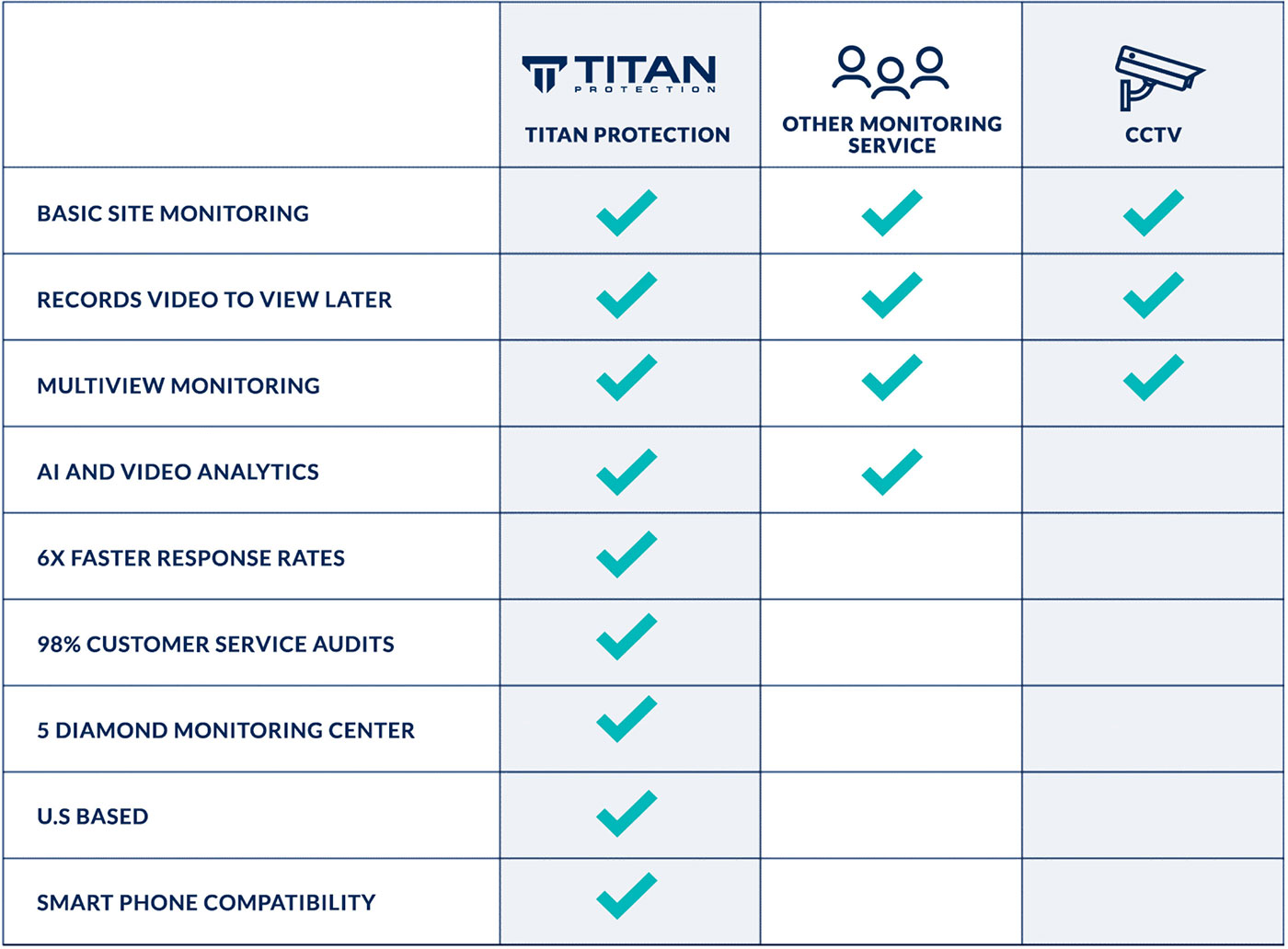 | | TITAN PROTECTION TITAN PROTECTION | OTHER MONITORING SERVICE | CCTV |
|---|---|---|---|
| BASIC SITE MONITORING | ✓ | ✓ | ✓ |
| RECORDS VIDEO TO VIEW LATER | ✓ | ✓ | ✓ |
| MULTIVIEW MONITORING | ✓ | ✓ | ✓ |
| AI AND VIDEO ANALYTICS | ✓ | ✓ | |
| 6X FASTER RESPONSE RATES | ✓ | | |
| 98% CUSTOMER SERVICE AUDITS | ✓ | | |
| 5 DIAMOND MONITORING CENTER | ✓ | | |
| U.S BASED | ✓ | | |
| SMART PHONE COMPATIBILITY | ✓ | | |